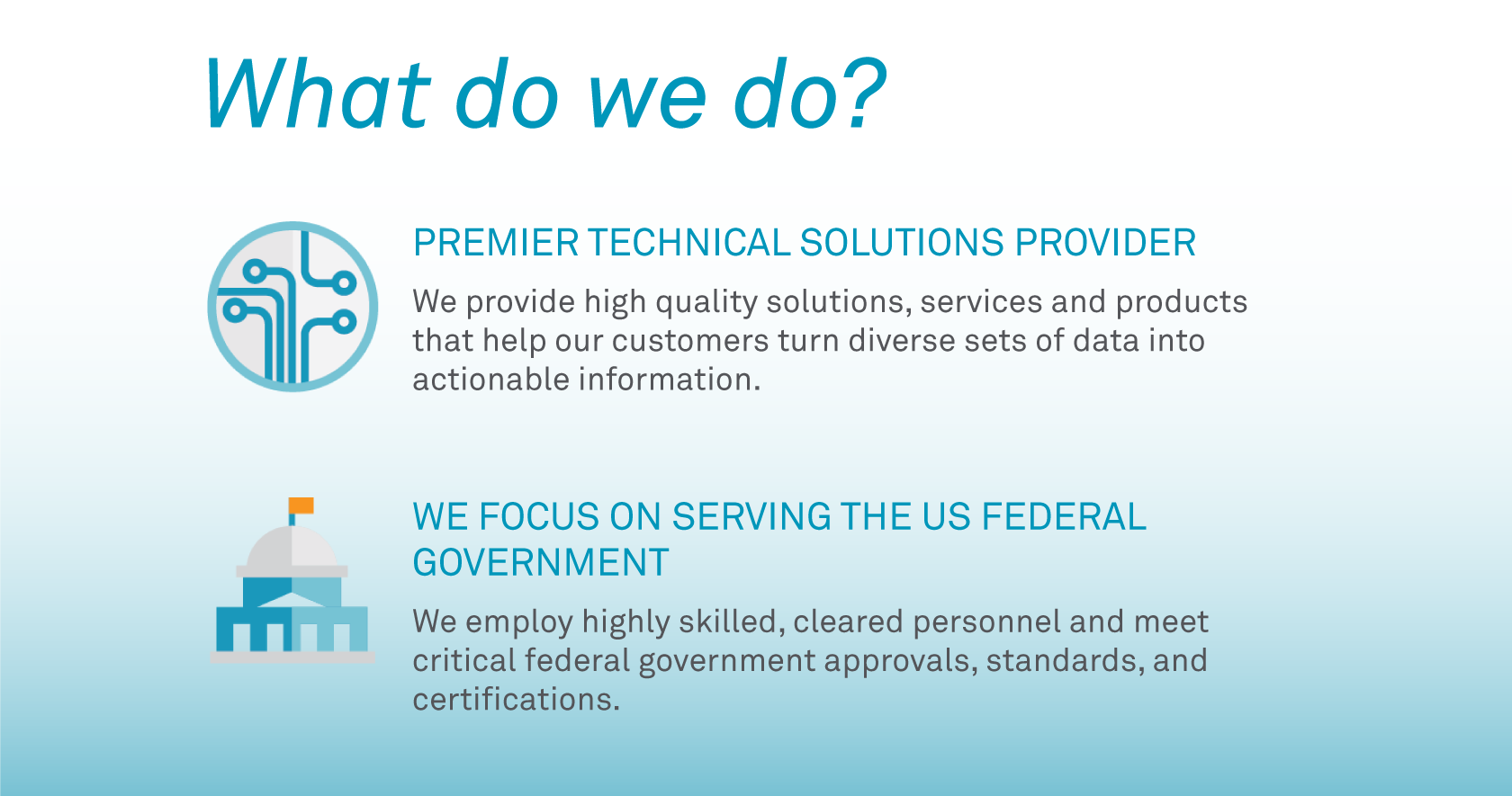 What do we do?

PREMIER TECHNICAL SOLUTIONS PROVIDER

We provide high quality solutions, services and products that help our customers turn diverse sets of data into actionable information.

WE FOCUS ON SERVING THE US FEDERAL GOVERNMENT

We employ highly skilled, cleared personnel and meet critical federal government approvals, standards, and certifications.